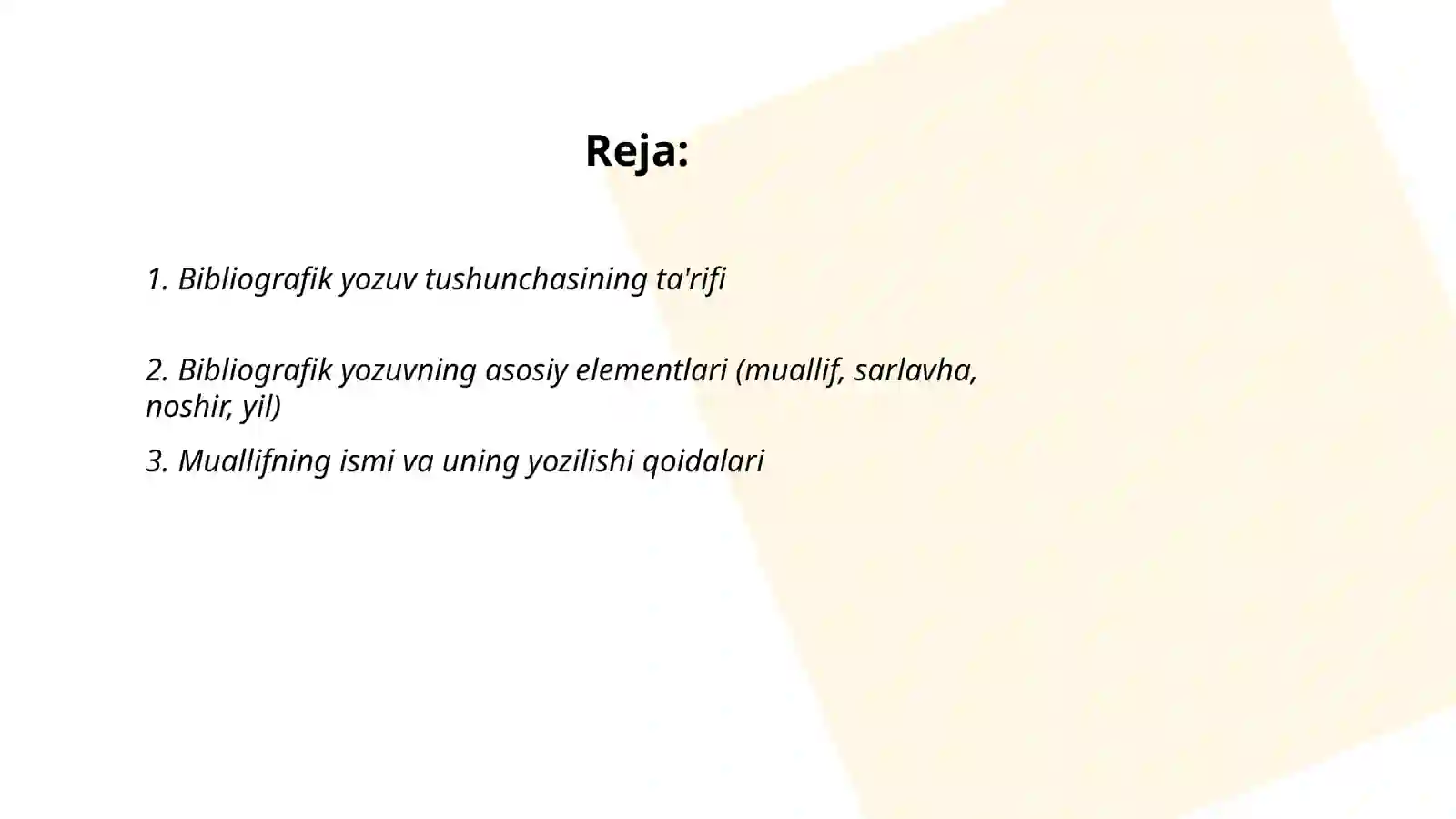 Reja:

1. Bibliografik yozuv tushunchasining ta'rifi

2. Bibliografik yozuvning asosiy elementlari (muallif, sarlavha, noshir, yil)

3. Muallifning ismi va uning yozilishi qoidalari